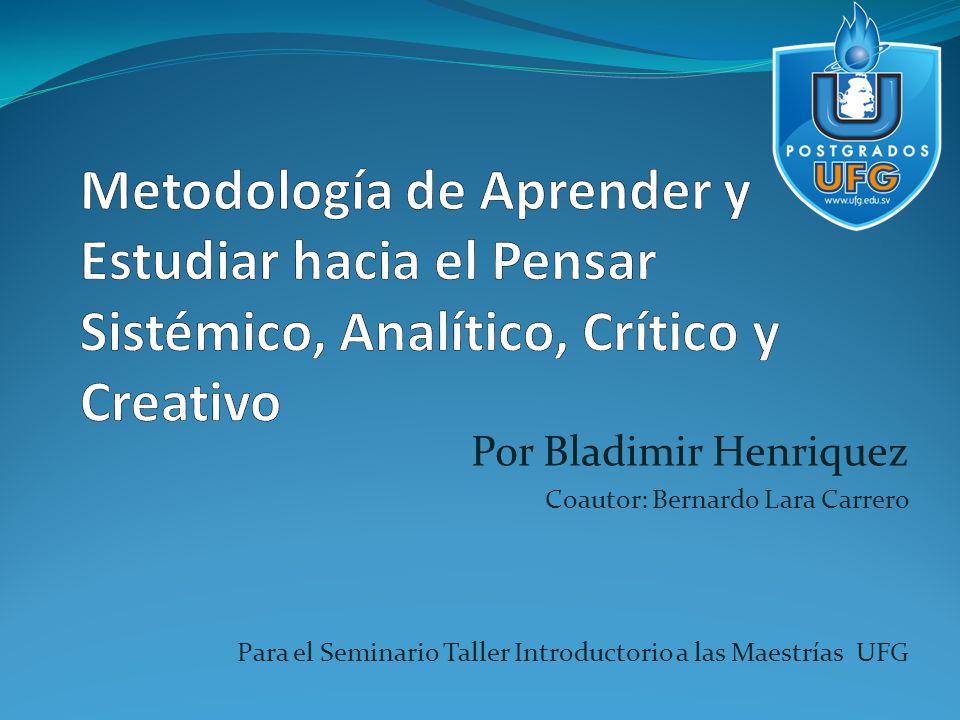 POSTGRADOS
UFG
www.ufg.edu.sv

Metodología de Aprender y Estudiar hacia el Pensar Sistémico, Analítico, Crítico y Creativo

Por Bladimir Henriquez

Coautor: Bernardo Lara Carrero

Para el Seminario Taller Introductorio a las Maestrías UFG